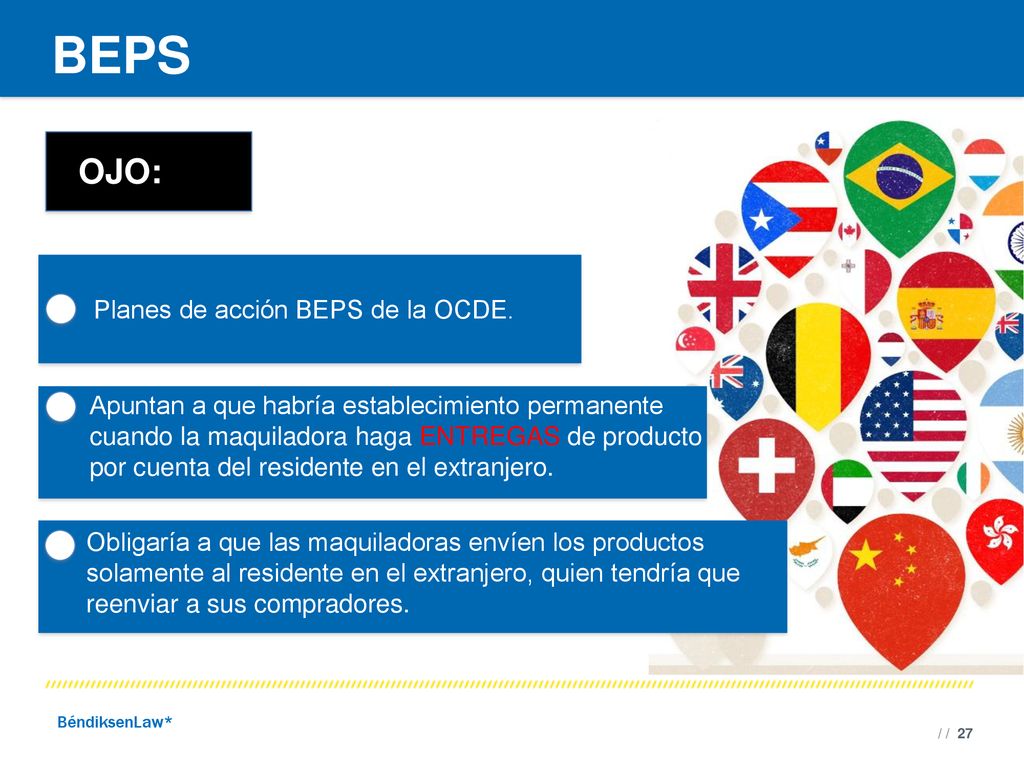 BEPS

OJO:

Planes de acción BEPS de la OCDE.

Apuntan a que habría establecimiento permanente cuando la maquiladora haga ENTREGAS de producto por cuenta del residente en el extranjero.

Obligaría a que las maquiladoras envíen los productos solamente al residente en el extranjero, quien tendría que reenviar a sus compradores.

BéndiksenLaw*

/ / 27